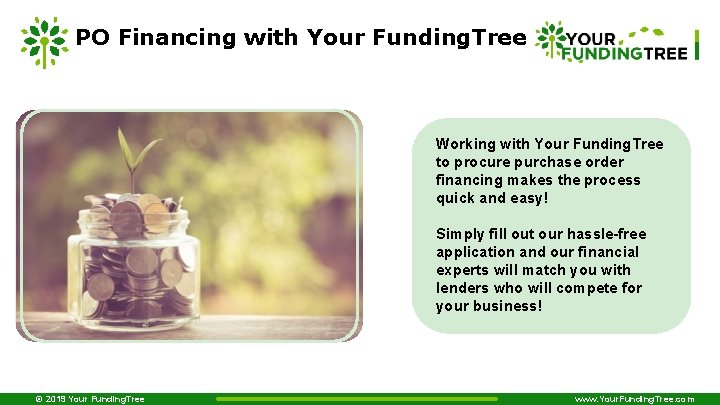 PO Financing with Your FundingTree

YOUR FUNDINGTREE

Working with Your FundingTree to procure purchase order financing makes the process quick and easy!

Simply fill out our hassle-free application and our financial experts will match you with lenders who will compete for your business!

© 2019 Your FundingTree

www.YourFundingTree.com